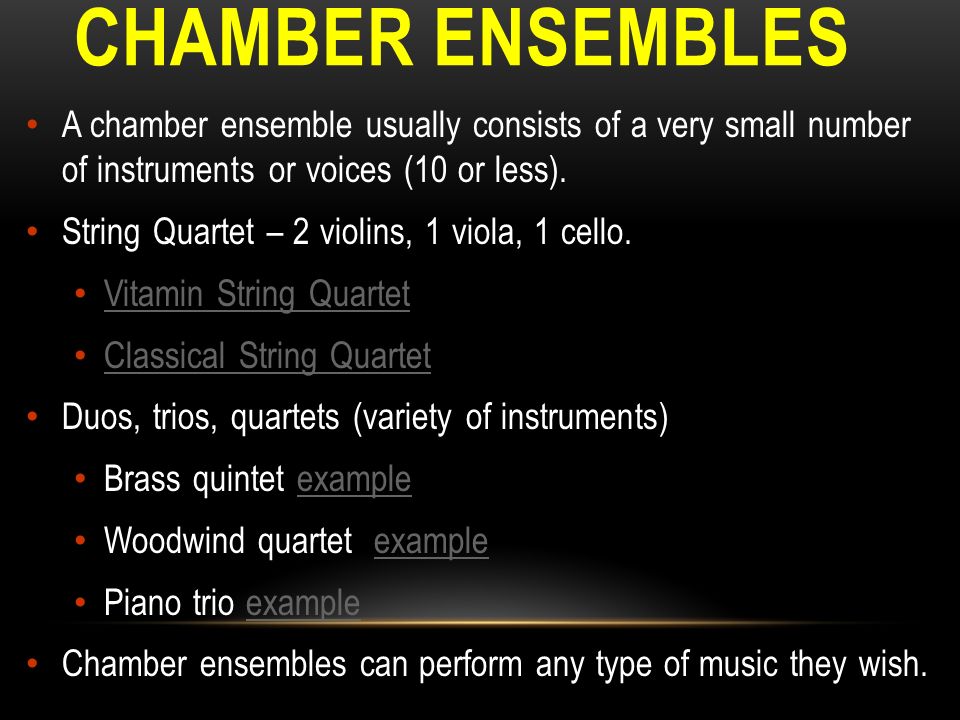 CHAMBER ENSEMBLES

• A chamber ensemble usually consists of a very small number of instruments or voices (10 or less).
• String Quartet – 2 violins, 1 viola, 1 cello.
  • Vitamin String Quartet
  • Classical String Quartet
• Duos, trios, quartets (variety of instruments)
  • Brass quintet example
  • Woodwind quartet example
  • Piano trio example
• Chamber ensembles can perform any type of music they wish.